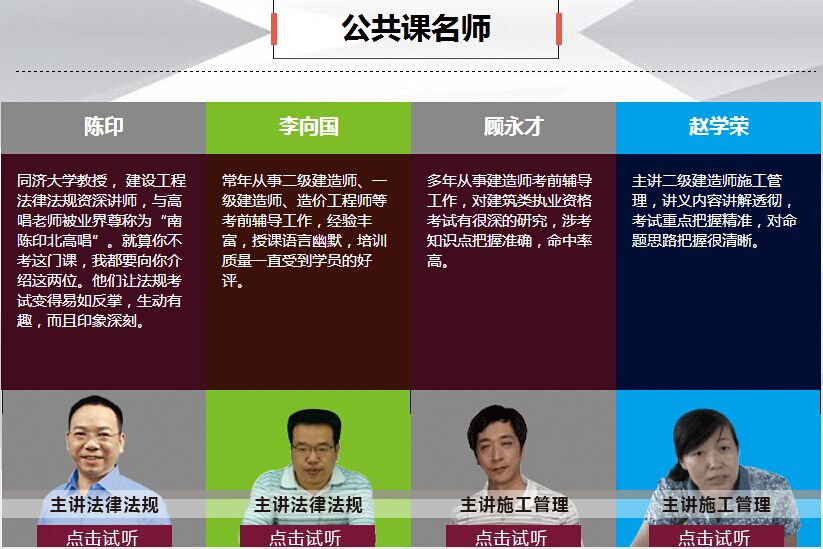 公共课名师

陈印

同济大学教授，建设工程法律法规资深讲师，与高唱老师被业界尊称为“南陈印北高唱”。就算你不考这门课，我都要向你介绍这两位。他们让法规考试变得易如反掌，生动有趣，而且印象深刻。

主讲法律法规

点击试听

李向国

常年从事二级建造师、一级建造师、造价工程师等考前辅导工作，经验丰富，授课语言幽默，培训质量一直受到学员的好评。

主讲法律法规

点击试听

顾永才

多年从事建造师考前辅导工作，对建筑类执业资格考试有很深的研究，涉考知识点把握准确，命中率高。

主讲施工管理

点击试听

赵学荣

主讲二级建造师施工管理，讲义内容讲解透彻，考试重点把握精准，对命题思路把握很清晰。

主讲施工管理

点击试听